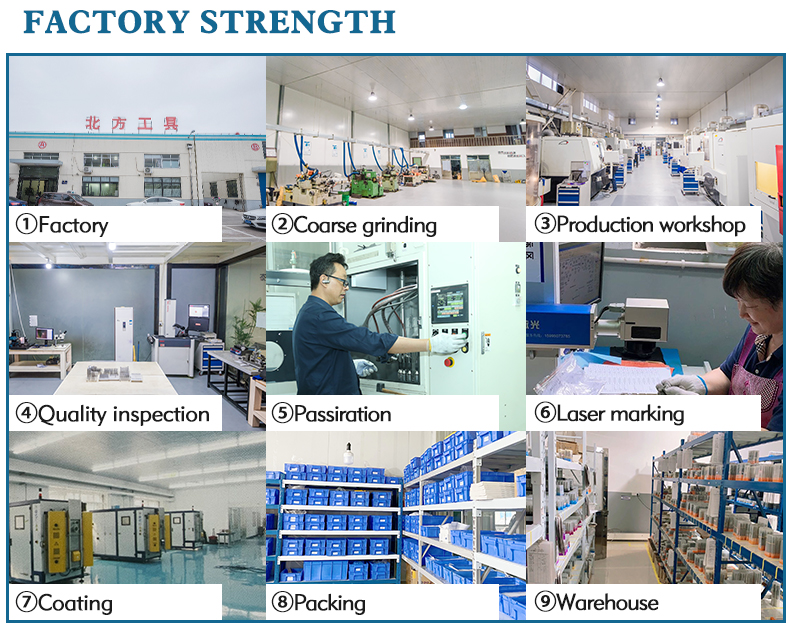 FACTORY STRENGTH

北方工具

①Factory

②Coarse grinding

③Production workshop

④Quality inspection

⑤Passiration

⑥Laser marking

⑦Coating

⑧Packing

⑨Warehouse